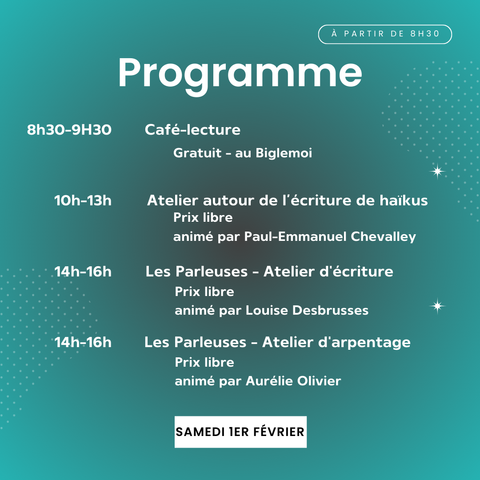 À PARTIR DE 8H30

Programme

8h30-9H30 Café-lecture
Gratuit - au Biglemoi

10h-13h Atelier autour de l'écriture de haïkus
Prix libre
animé par Paul-Emmanuel Chevalley

14h-16h Les Parleuses - Atelier d'écriture
Prix libre
animé par Louise Desbrusses

14h-16h Les Parleuses - Atelier d'arpentage
Prix libre
animé par Aurélie Olivier

SAMEDI 1ER FÉVRIER